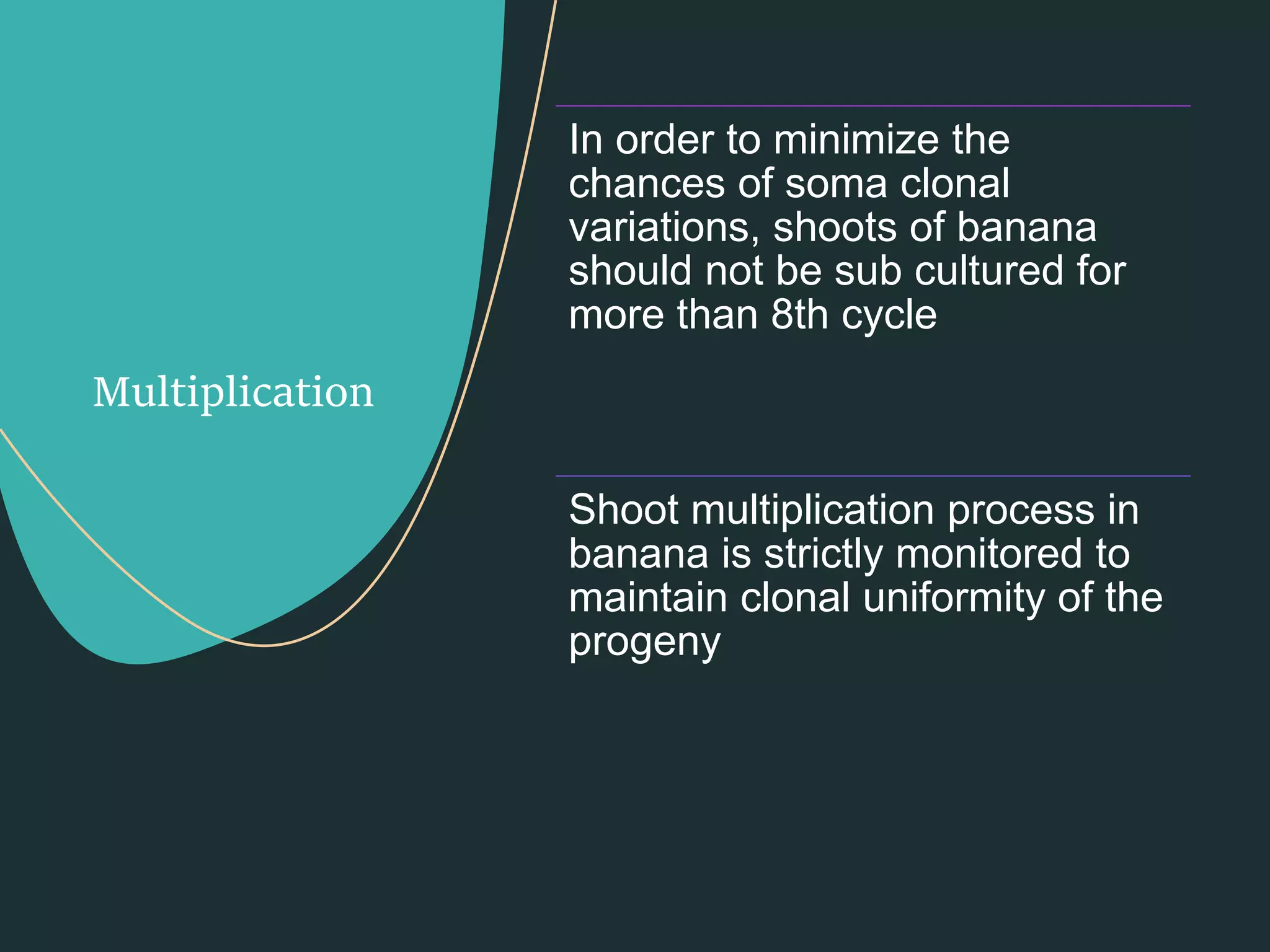 Multiplication

In order to minimize the chances of soma clonal variations, shoots of banana should not be sub cultured for more than 8th cycle

Shoot multiplication process in banana is strictly monitored to maintain clonal uniformity of the progeny